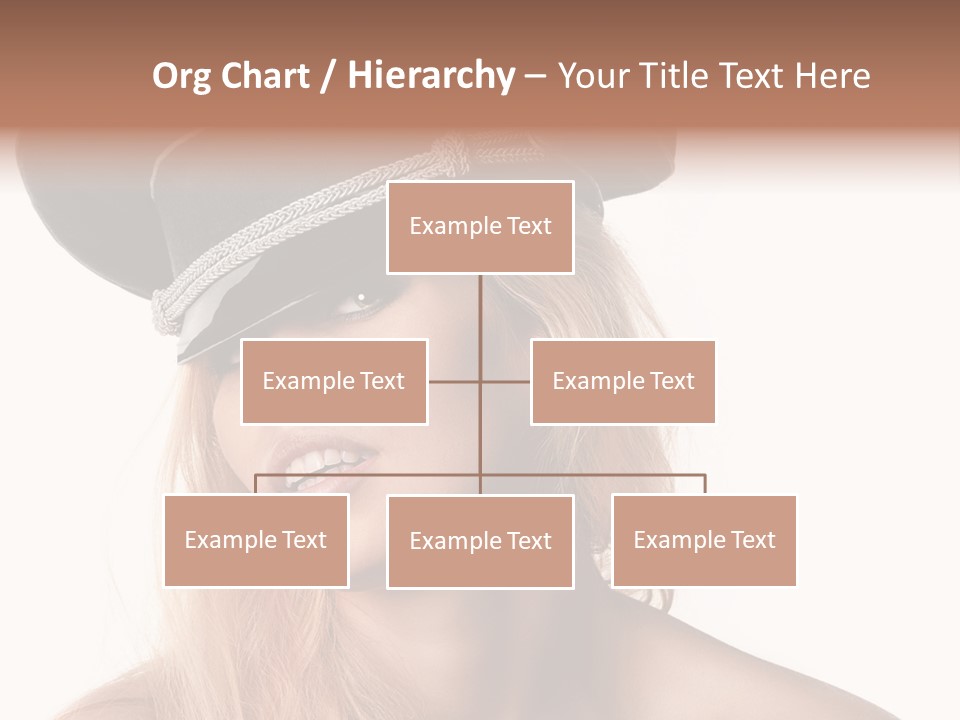 Org Chart / Hierarchy – Your Title Text Here

Example Text

Example Text

Example Text

Example Text

Example Text

Example Text